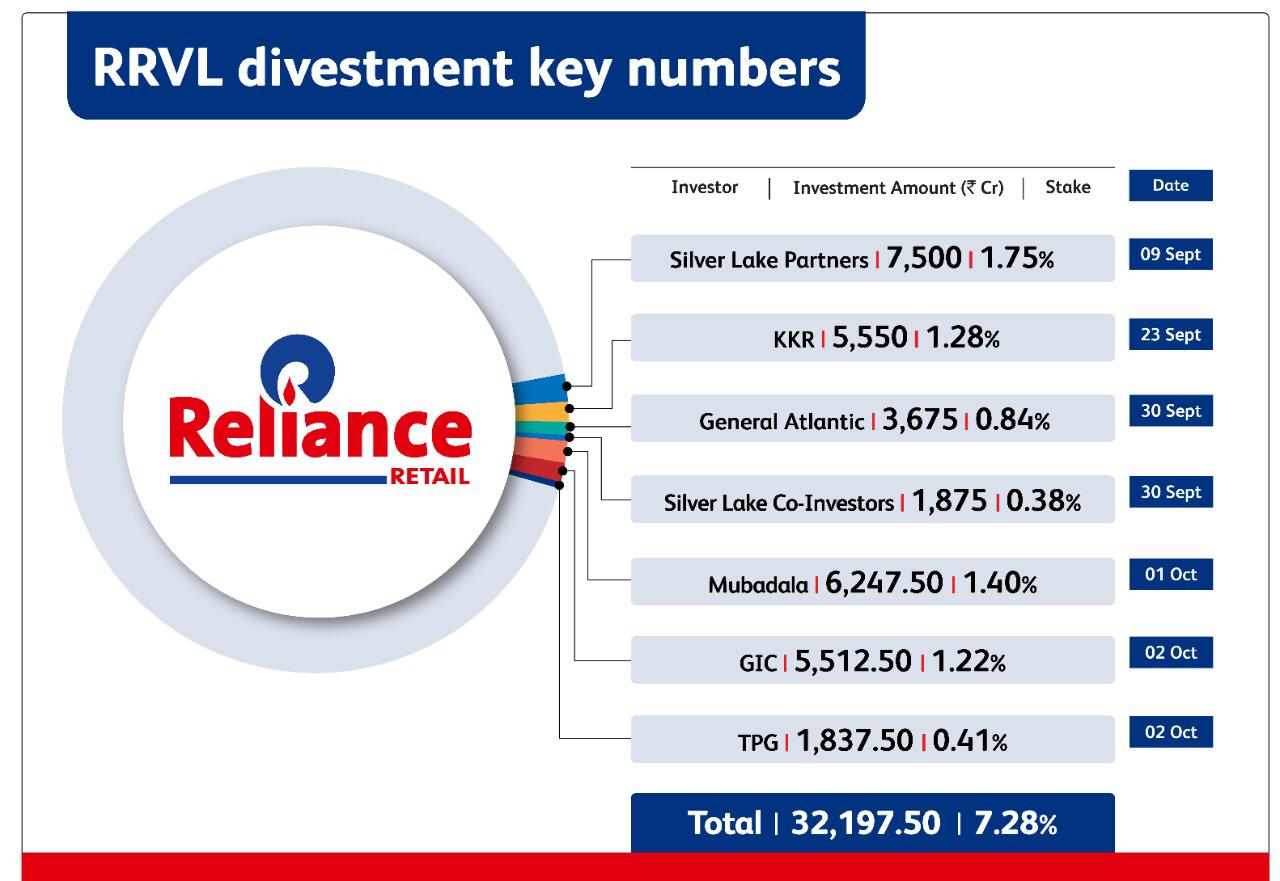 RRVL divestment key numbers

Reliance RETAIL

| Investor | Investment Amount (₹ Cr) | Stake | Date |
|---|---|---|---|
| Silver Lake Partners | 7,500 | 1.75% | 09 Sept |
| KKR | 5,550 | 1.28% | 23 Sept |
| General Atlantic | 3,675 | 0.84% | 30 Sept |
| Silver Lake Co-Investors | 1,875 | 0.38% | 30 Sept |
| Mubadala | 6,247.50 | 1.40% | 01 Oct |
| GIC | 5,512.50 | 1.22% | 02 Oct |
| TPG | 1,837.50 | 0.41% | 02 Oct |
| Total | 32,197.50 | 7.28% | |